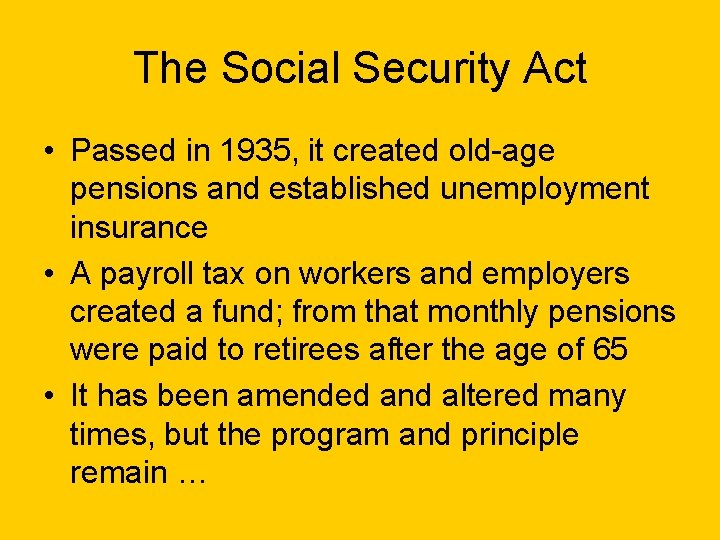 The Social Security Act

• Passed in 1935, it created old-age pensions and established unemployment insurance
• A payroll tax on workers and employers created a fund; from that monthly pensions were paid to retirees after the age of 65
• It has been amended and altered many times, but the program and principle remain …